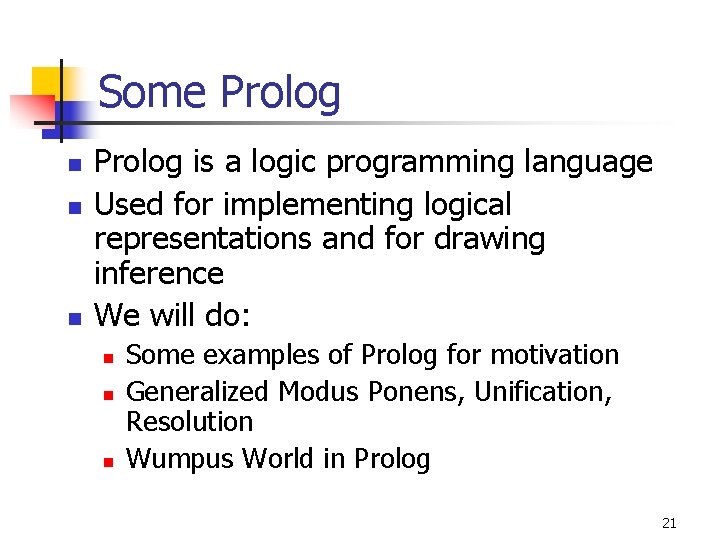 Some Prolog

- Prolog is a logic programming language
- Used for implementing logical representations and for drawing inference
- We will do:
  - Some examples of Prolog for motivation
  - Generalized Modus Ponens, Unification, Resolution
  - Wumpus World in Prolog

21